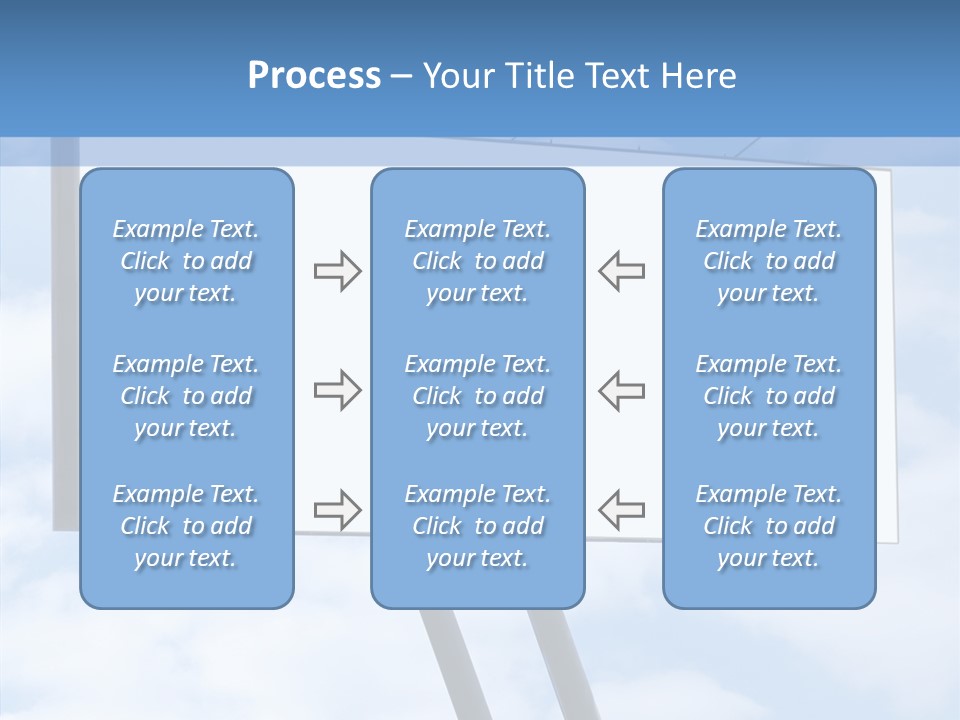 Process – Your Title Text Here

Example Text. Click to add your text.

Example Text. Click to add your text.

Example Text. Click to add your text.

Example Text. Click to add your text.

Example Text. Click to add your text.

Example Text. Click to add your text.

Example Text. Click to add your text.

Example Text. Click to add your text.

Example Text. Click to add your text.